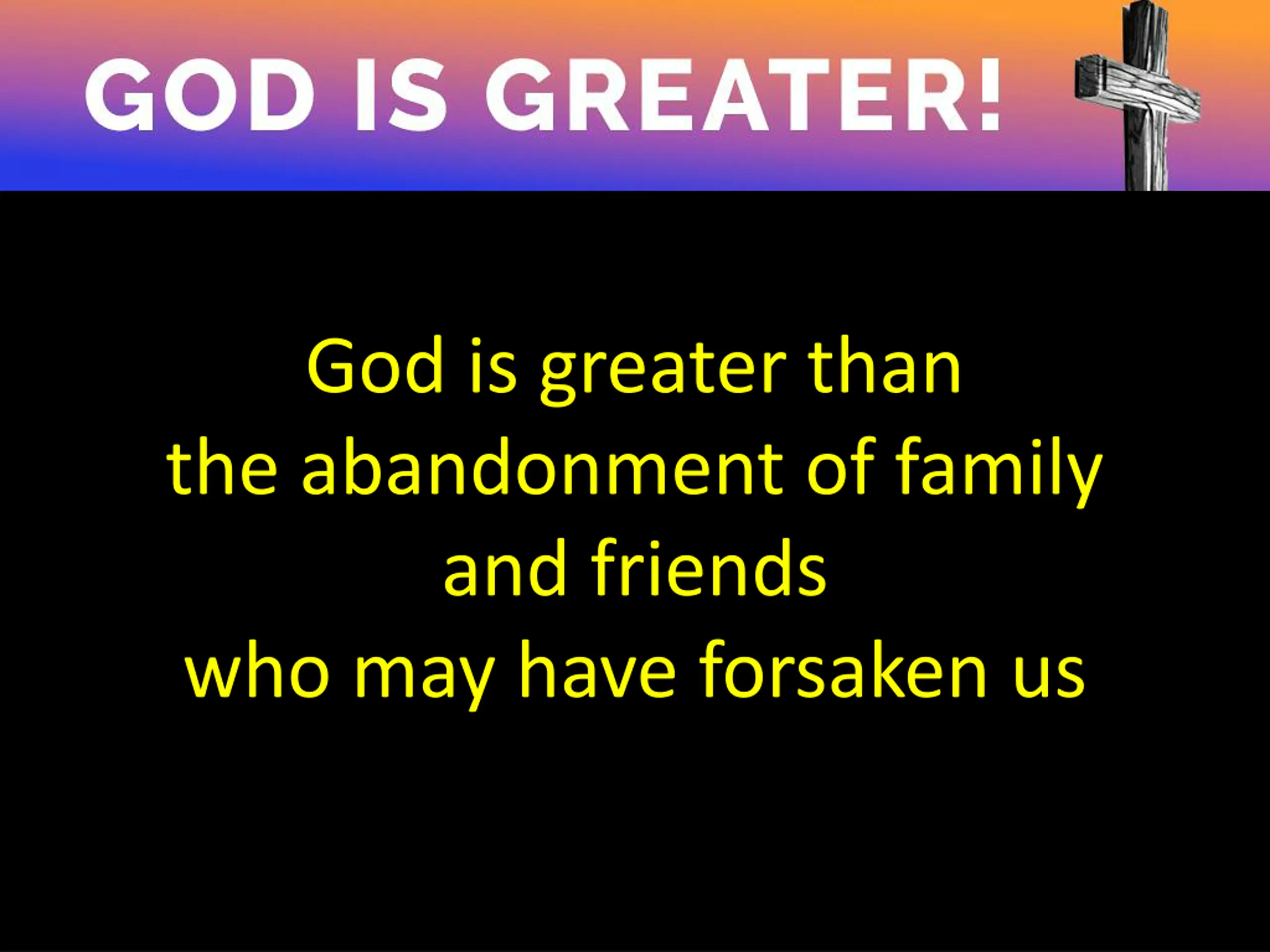 GOD IS GREATER!

God is greater than
the abandonment of family
and friends
who may have forsaken us